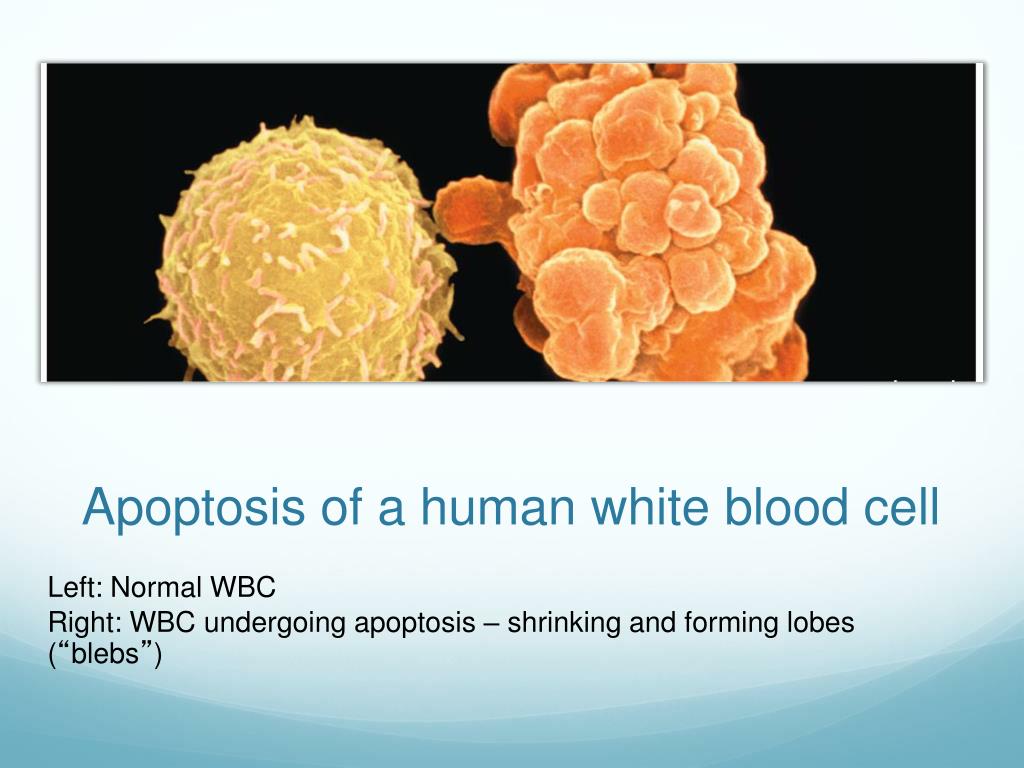 Apoptosis of a human white blood cell

Left: Normal WBC
Right: WBC undergoing apoptosis – shrinking and forming lobes (“blebs”)